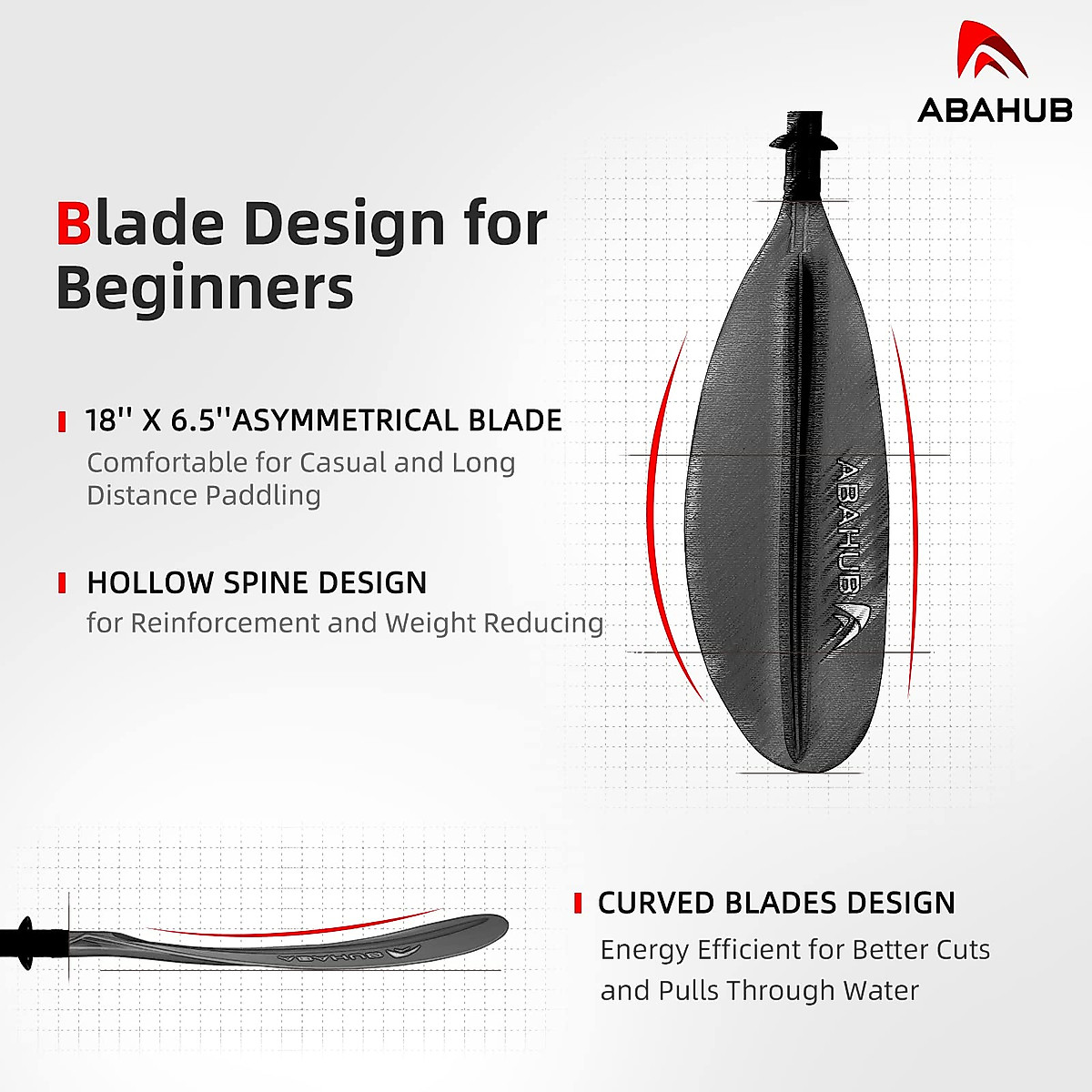 ABAHUB

Blade Design for Beginners

18'' X 6.5''ASYMMETRICAL BLADE
Comfortable for Casual and Long Distance Paddling

HOLLOW SPINE DESIGN
for Reinforcement and Weight Reducing

ABAHUB

ABAHUB

CURVED BLADES DESIGN
Energy Efficient for Better Cuts and Pulls Through Water